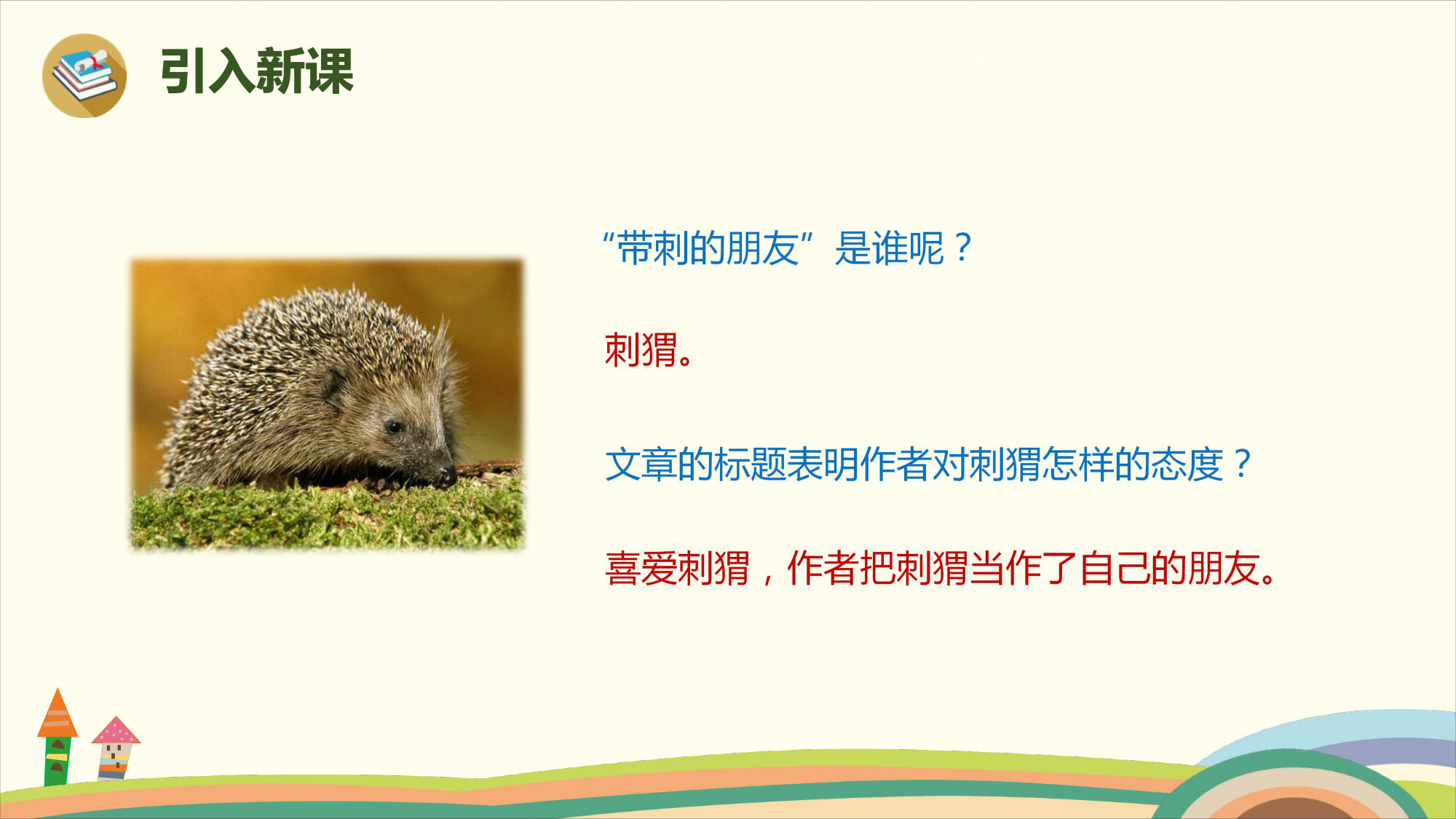 引入新课

“带刺的朋友”是谁呢？

刺猬。

文章的标题表明作者对刺猬怎样的态度？

喜爱刺猬，作者把刺猬当作了自己的朋友。